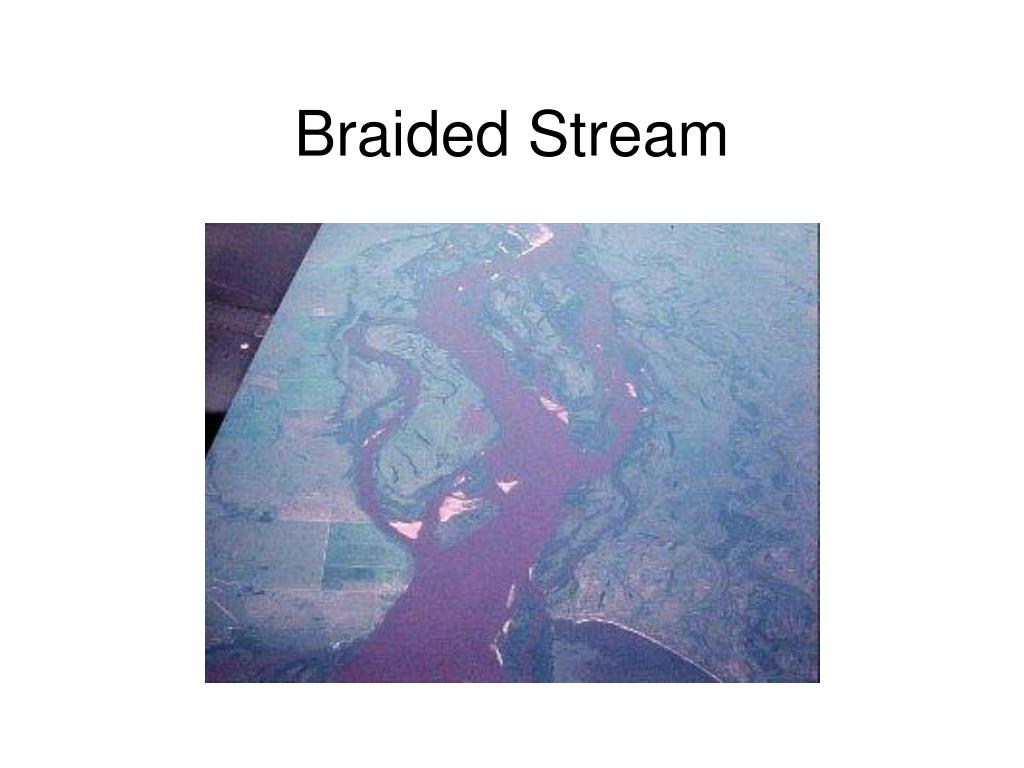 Braided Stream